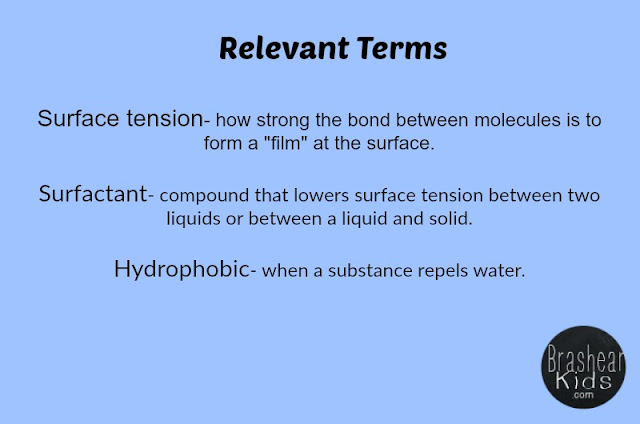 Relevant Terms

Surface tension- how strong the bond between molecules is to form a "film" at the surface.

Surfactant- compound that lowers surface tension between two liquids or between a liquid and solid.

Hydrophobic- when a substance repels water.

Brashear Kids .com